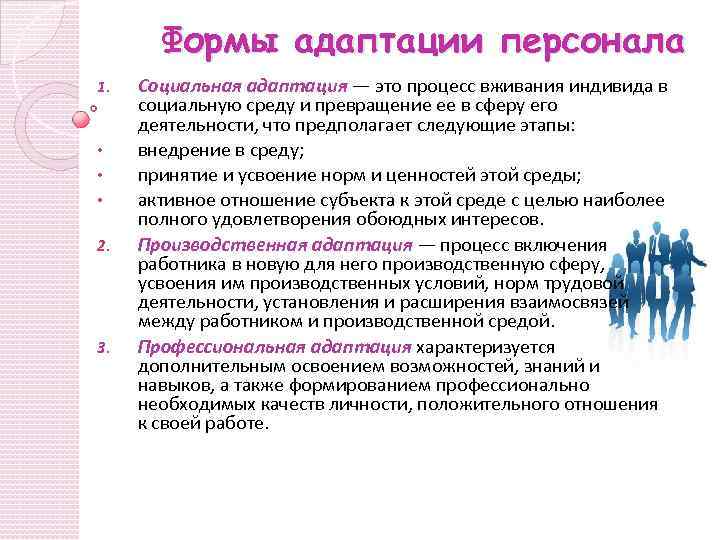 Формы адаптации персонала

1. Социальная адаптация — это процесс вживания индивида в социальную среду и превращение ее в сферу его деятельности, что предполагает следующие этапы:

• внедрение в среду;

• принятие и усвоение норм и ценностей этой среды;

• активное отношение субъекта к этой среде с целью наиболее полного удовлетворения обоюдных интересов.

2. Производственная адаптация — процесс включения работника в новую для него производственную сферу, усвоения им производственных условий, норм трудовой деятельности, установления и расширения взаимосвязей между работником и производственной средой.

3. Профессиональная адаптация характеризуется дополнительным освоением возможностей, знаний и навыков, а также формированием профессионально необходимых качеств личности, положительного отношения к своей работе.